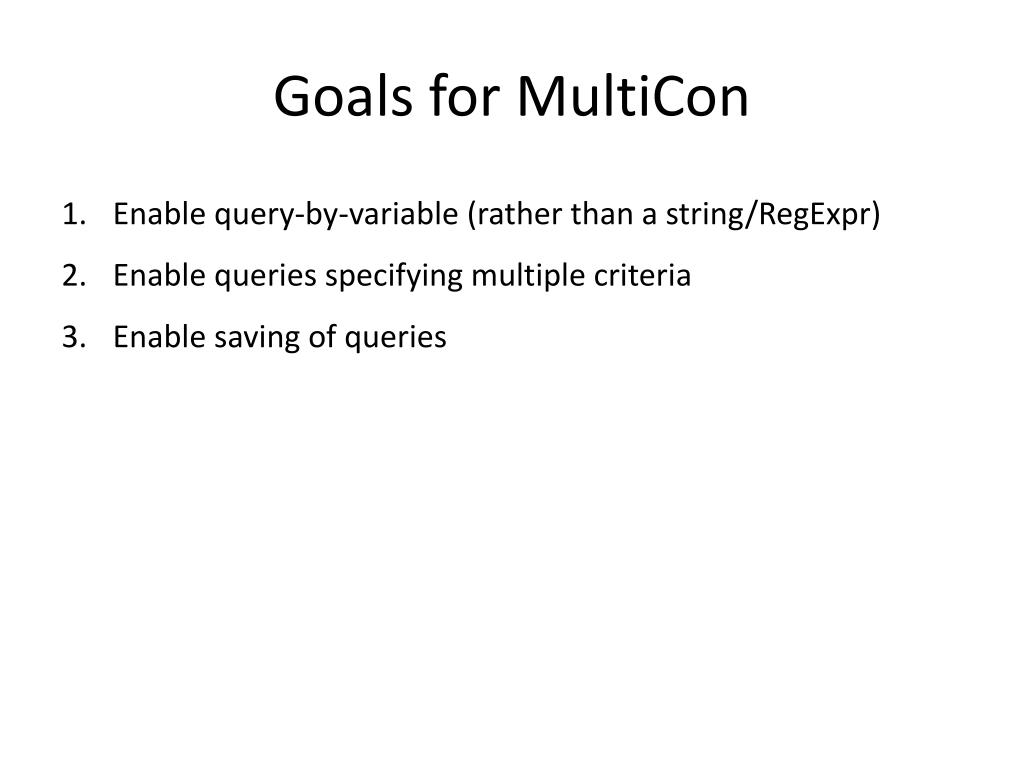 Goals for MultiCon

1. Enable query-by-variable (rather than a string/RegExpr)
2. Enable queries specifying multiple criteria
3. Enable saving of queries